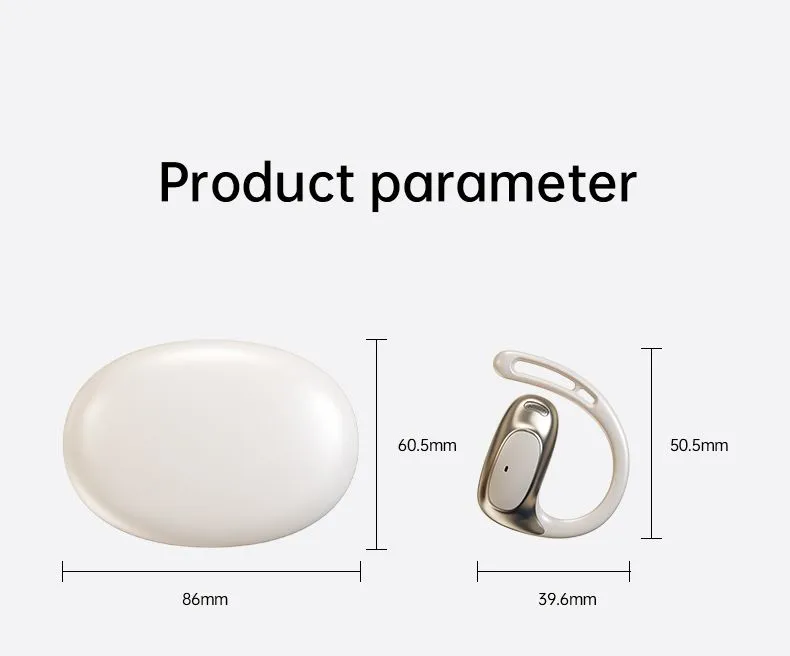 Product parameter

60.5mm

50.5mm

86mm

39.6mm